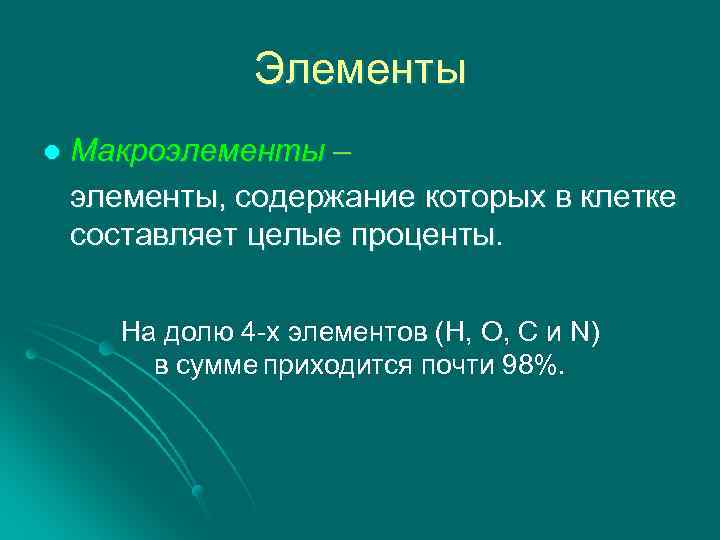 Элементы

Макроэлементы –

элементы, содержание которых в клетке составляет целые проценты.

На долю 4-х элементов (H, O, C и N) в сумме приходится почти 98%.